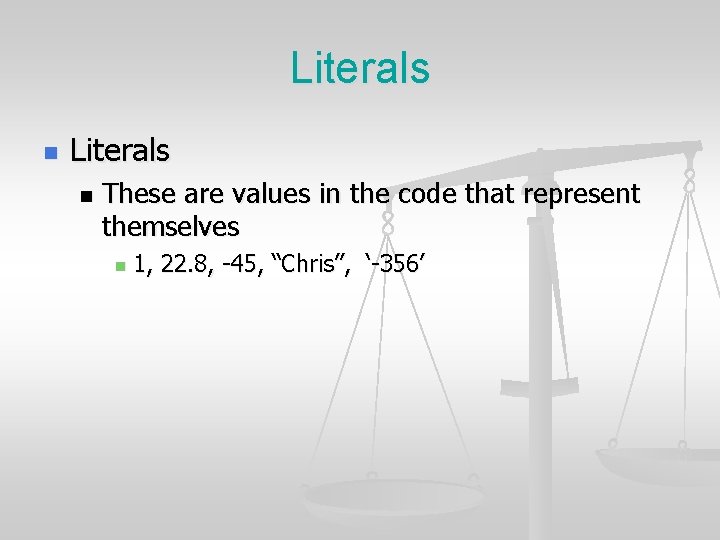 Literals

Literals

These are values in the code that represent themselves

1, 22.8, -45, “Chris”, ‘-356’